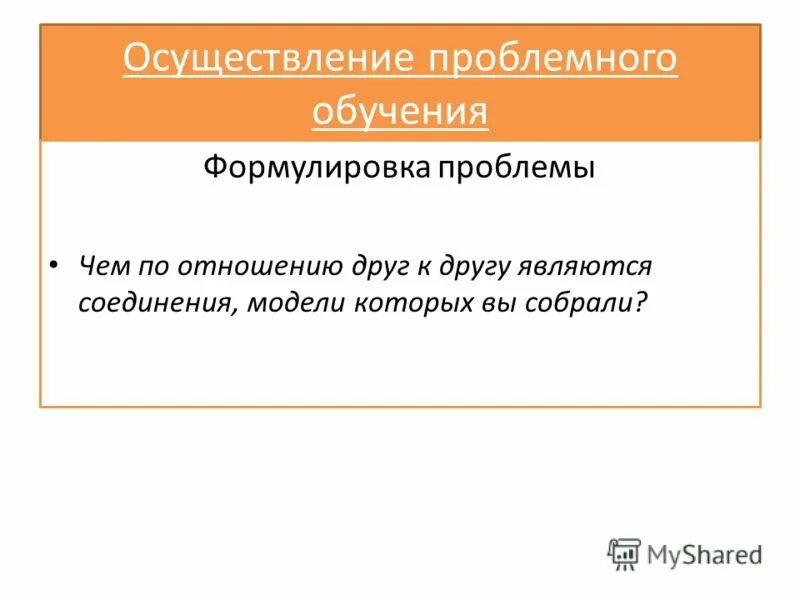 Осуществление проблемного обучения

Формулировка проблемы

• Чем по отношению друг к другу являются соединения, модели которых вы собрали?

MyShared